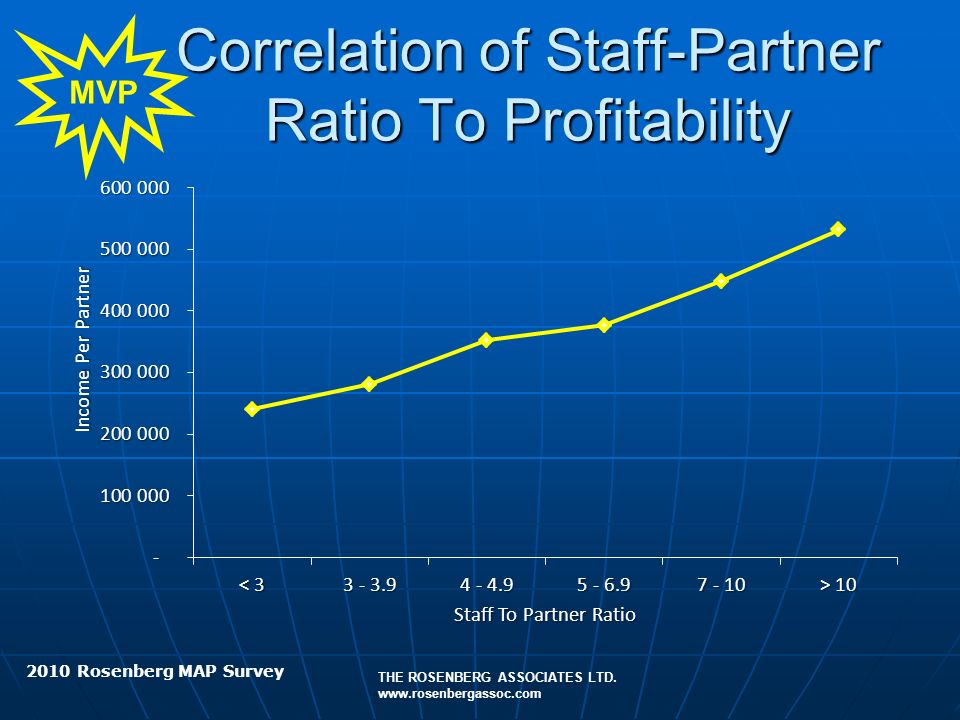 MVP

Correlation of Staff-Partner Ratio To Profitability

Income Per Partner

600 000
500 000
400 000
300 000
200 000
100 000
-

< 3
3 - 3.9
4 - 4.9
5 - 6.9
7 - 10
> 10

Staff To Partner Ratio

2010 Rosenberg MAP Survey

THE ROSENBERG ASSOCIATES LTD.
www.rosenbergassoc.com